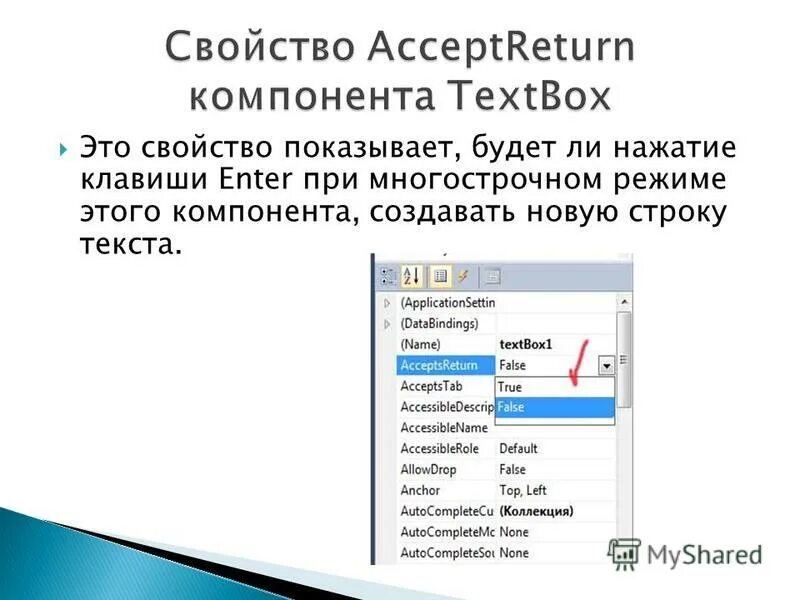 Свойство AcceptReturn компонента TextBox

Это свойство показывает, будет ли нажатие клавиши Enter при многострочном режиме этого компонента, создавать новую строку текста.

| | |
|---|---|
| (ApplicationSettin | |
| (DataBindings) | |
| (Name) | textBox1 |
| AcceptsReturn | False |
| AcceptsTab | True |
| AccessibleDescrip | False |
| AccessibleName | |
| AccessibleRole | Default |
| AllowDrop | False |
| Anchor | Top, Left |
| AutoCompleteCu | (Коллекция) |
| AutoCompleteMc | None |
| AutoCompleteSou | None |

MyShared